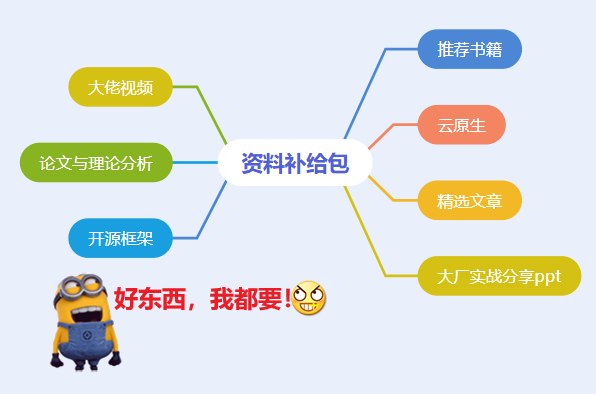 资料补给包

大佬视频

论文与理论分析

开源框架

推荐书籍

云原生

精选文章

大厂实战分享ppt

好东西，我都要!